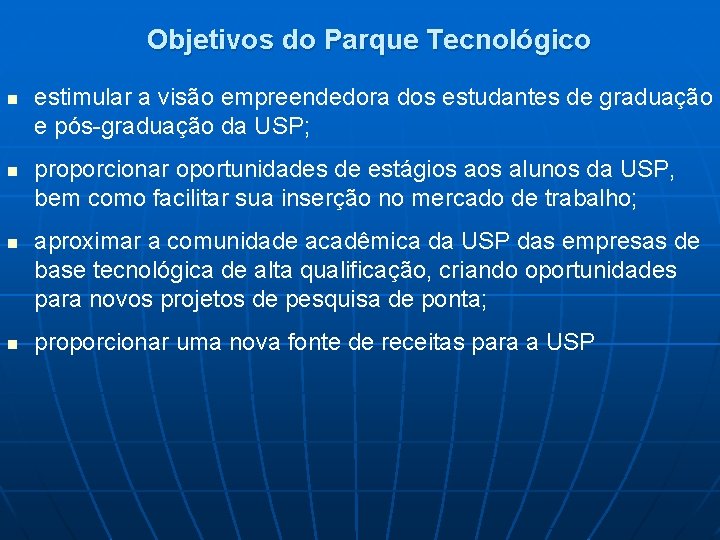 Objetivos do Parque Tecnológico

- estimular a visão empreendedora dos estudantes de graduação e pós-graduação da USP;

- proporcionar oportunidades de estágios aos alunos da USP, bem como facilitar sua inserção no mercado de trabalho;

- aproximar a comunidade acadêmica da USP das empresas de base tecnológica de alta qualificação, criando oportunidades para novos projetos de pesquisa de ponta;

- proporcionar uma nova fonte de receitas para a USP